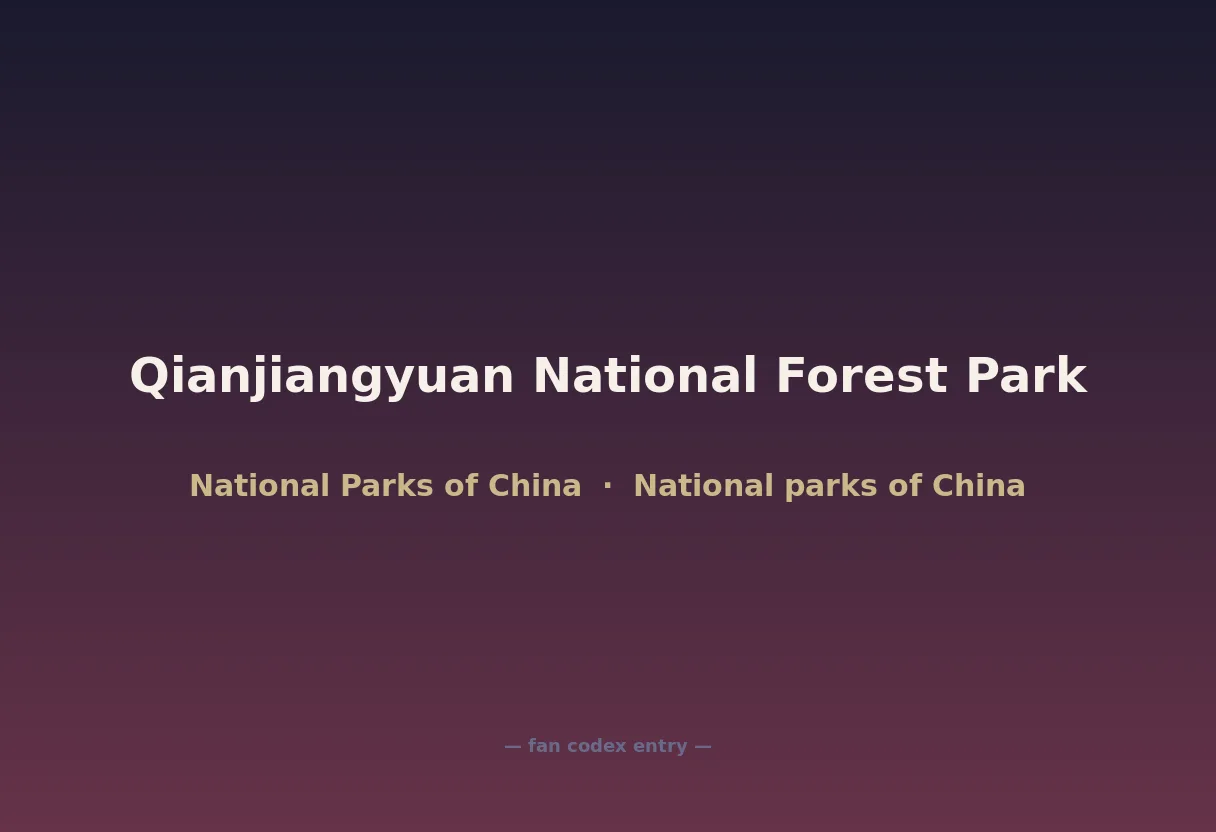 Qianjiangyuan National Forest Park

National Parks of China · National parks of China

— fan codex entry —